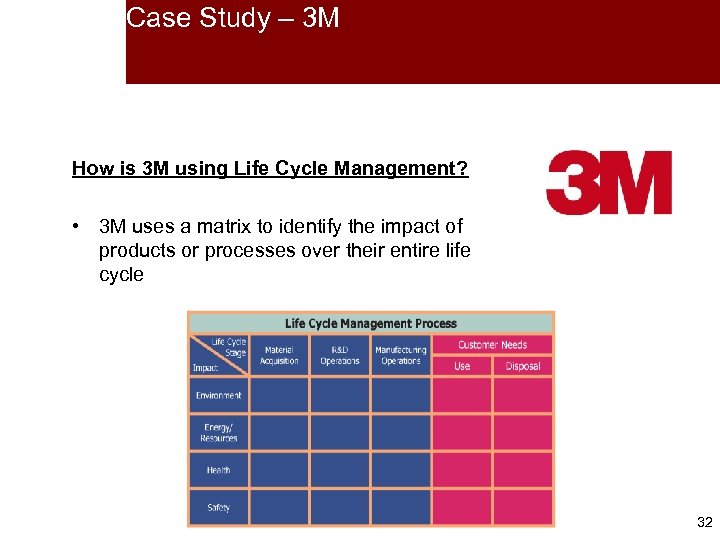 Case Study – 3M

How is 3M using Life Cycle Management?

3M

• 3M uses a matrix to identify the impact of products or processes over their entire life cycle

Life Cycle Management Process

| Life Cycle Stage / Impact | Material Acquisition | R&D Operations | Manufacturing Operations | Customer Needs: Use | Customer Needs: Disposal |
|---|---|---|---|---|---|
| Environment | | | | | |
| Energy/ Resources | | | | | |
| Health | | | | | |
| Safety | | | | | |

32